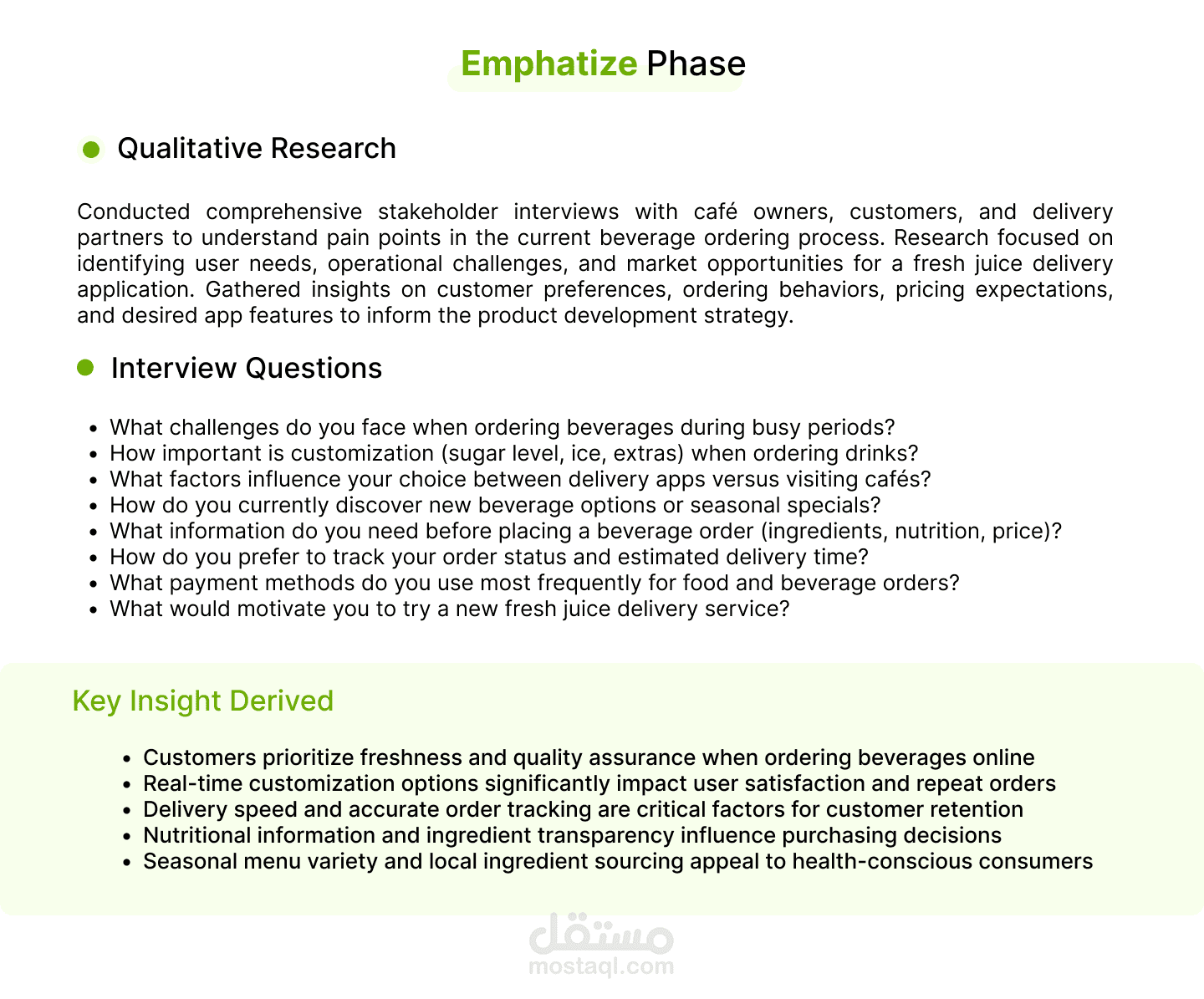 Emphatize Phase

Qualitative Research

Conducted comprehensive stakeholder interviews with café owners, customers, and delivery partners to understand pain points in the current beverage ordering process. Research focused on identifying user needs, operational challenges, and market opportunities for a fresh juice delivery application. Gathered insights on customer preferences, ordering behaviors, pricing expectations, and desired app features to inform the product development strategy.

Interview Questions

- What challenges do you face when ordering beverages during busy periods?
- How important is customization (sugar level, ice, extras) when ordering drinks?
- What factors influence your choice between delivery apps versus visiting cafés?
- How do you currently discover new beverage options or seasonal specials?
- What information do you need before placing a beverage order (ingredients, nutrition, price)?
- How do you prefer to track your order status and estimated delivery time?
- What payment methods do you use most frequently for food and beverage orders?
- What would motivate you to try a new fresh juice delivery service?

Key Insight Derived

- Customers prioritize freshness and quality assurance when ordering beverages online
- Real-time customization options significantly impact user satisfaction and repeat orders
- Delivery speed and accurate order tracking are critical factors for customer retention
- Nutritional information and ingredient transparency influence purchasing decisions
- Seasonal menu variety and local ingredient sourcing appeal to health-conscious consumers

مستقل
mostaql.com